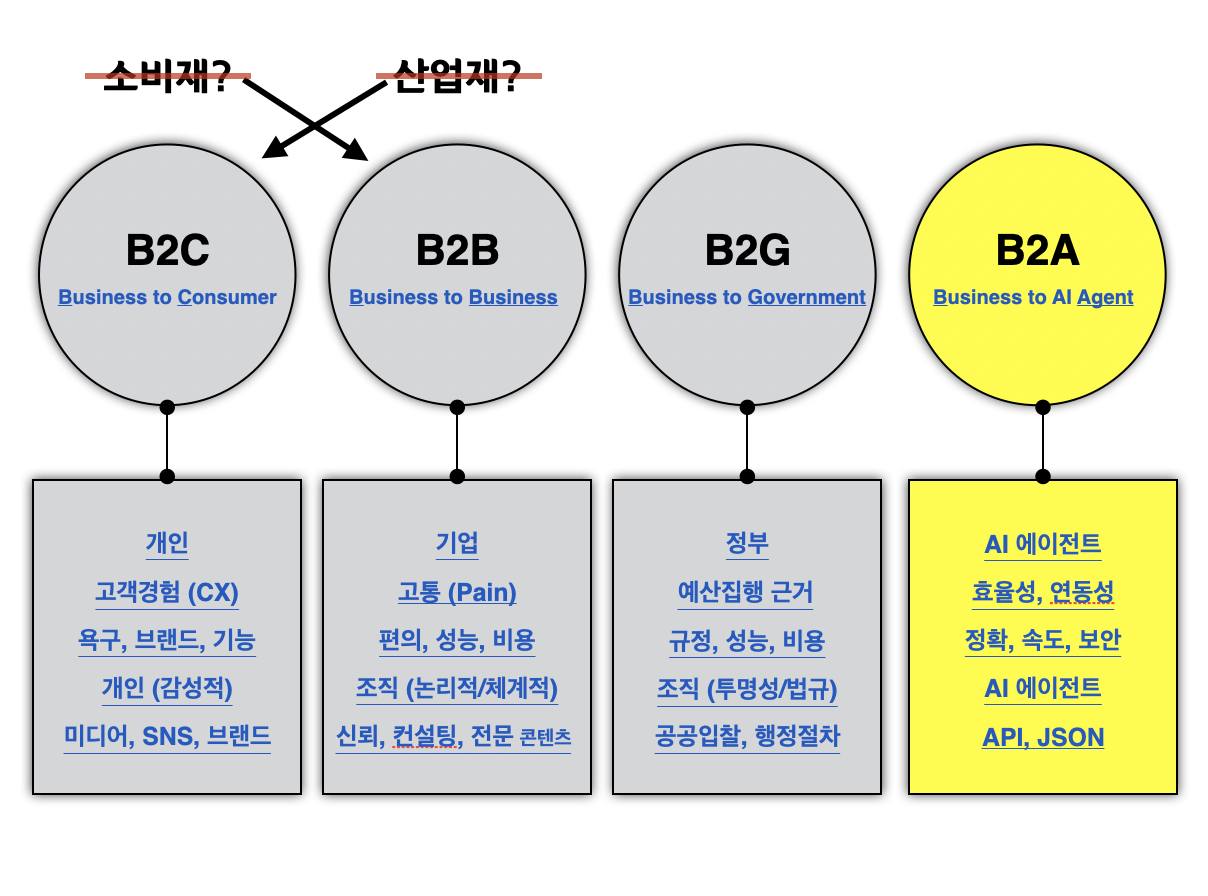 소비재?

산업재?

B2C
Business to Consumer

B2B
Business to Business

B2G
Business to Government

B2A
Business to AI Agent

개인
고객경험 (CX)
욕구, 브랜드, 기능
개인 (감성적)
미디어, SNS, 브랜드

기업
고통 (Pain)
편의, 성능, 비용
조직 (논리적/체계적)
신뢰, 컨설팅, 전문 콘텐츠

정부
예산집행 근거
규정, 성능, 비용
조직 (투명성/법규)
공공입찰, 행정절차

AI 에이전트
효율성, 연동성
정확, 속도, 보안
AI 에이전트
API, JSON